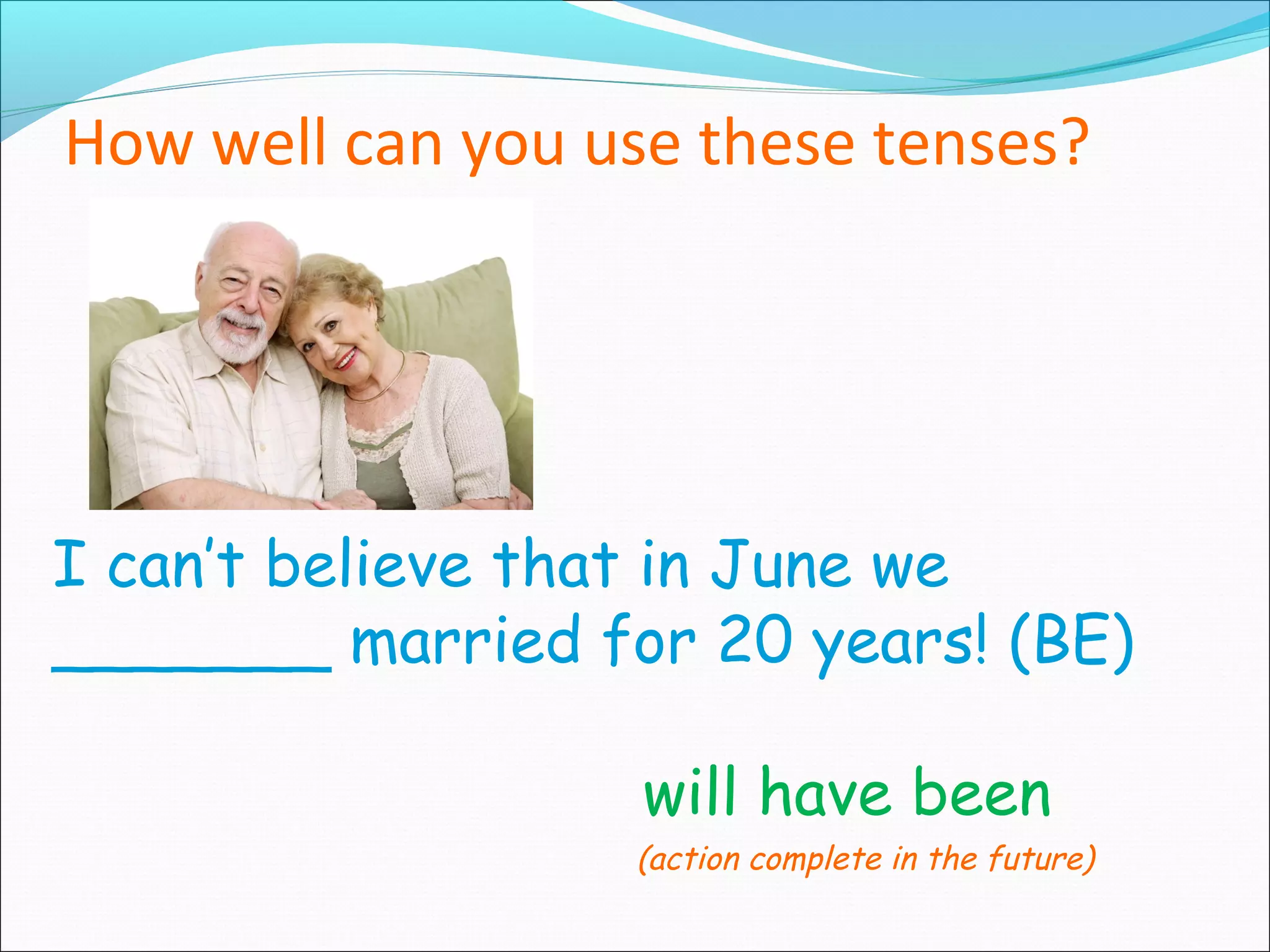 How well can you use these tenses?

I can't believe that in June we ________ married for 20 years! (BE)

will have been

(action complete in the future)